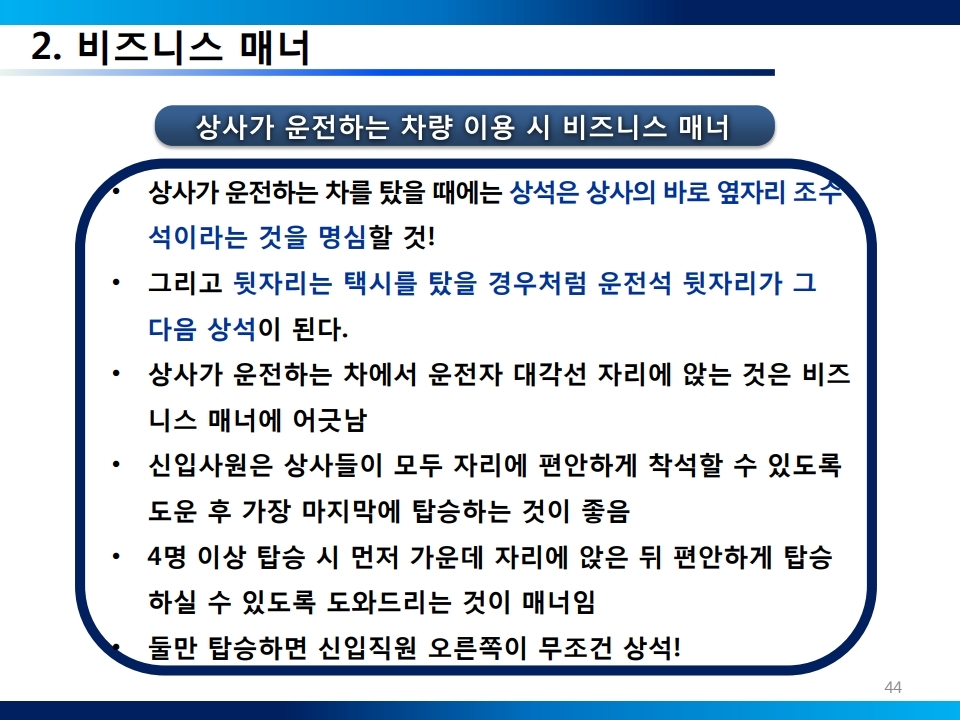 2. 비즈니스 매너

상사가 운전하는 차량 이용 시 비즈니스 매너

• 상사가 운전하는 차를 탔을 때에는 상석은 상사의 바로 옆자리 조수석이라는 것을 명심할 것!

• 그리고 뒷자리는 택시를 탔을 경우처럼 운전석 뒷자리가 그 다음 상석이 된다.

• 상사가 운전하는 차에서 운전자 대각선 자리에 앉는 것은 비즈니스 매너에 어긋남

• 신입사원은 상사들이 모두 자리에 편안하게 착석할 수 있도록 도운 후 가장 마지막에 탑승하는 것이 좋음

• 4명 이상 탑승 시 먼저 가운데 자리에 앉은 뒤 편안하게 탑승하실 수 있도록 도와드리는 것이 매너임

• 둘만 탑승하면 신입직원 오른쪽이 무조건 상석!

44